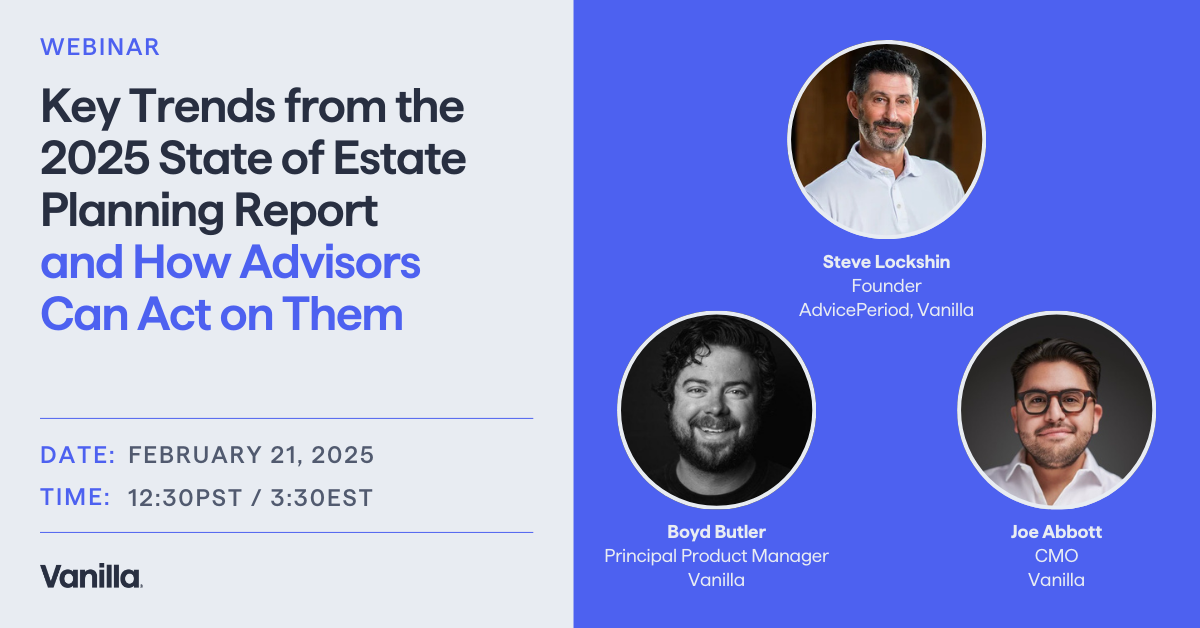 WEBINAR

Key Trends from the 2025 State of Estate Planning Report and How Advisors Can Act on Them

DATE: FEBRUARY 21, 2025
TIME: 12:30PST / 3:30EST

Vanilla.

Steve Lockshin
Founder
AdvicePeriod, Vanilla

Boyd Butler
Principal Product Manager
Vanilla

Joe Abbott
CMO
Vanilla